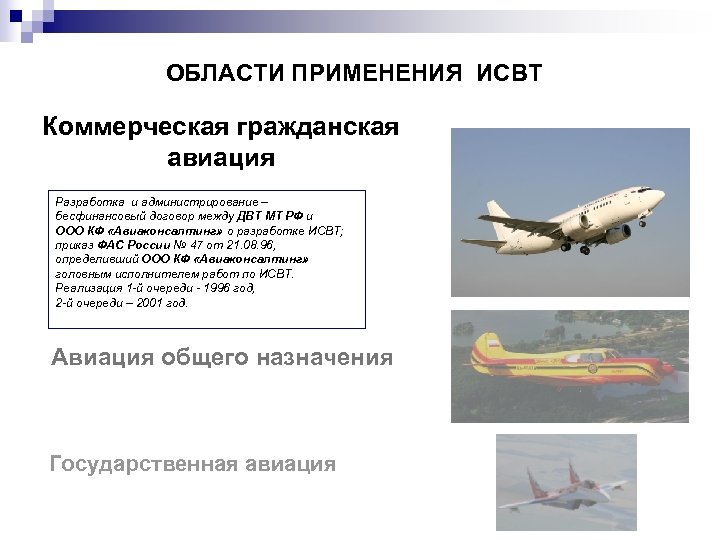 ОБЛАСТИ ПРИМЕНЕНИЯ ИСВТ

Коммерческая гражданская авиация

Разработка и администрирование – бесфинансовый договор между ДВТ МТ РФ и ООО КФ «Авиаконсалтинг» о разработке ИСВТ; приказ ФАС России № 47 от 21.08.96, определивший ООО КФ «Авиаконсалтинг» головным исполнителем работ по ИСВТ. Реализация 1-й очереди - 1996 год, 2-й очереди – 2001 год.

Авиация общего назначения

Государственная авиация